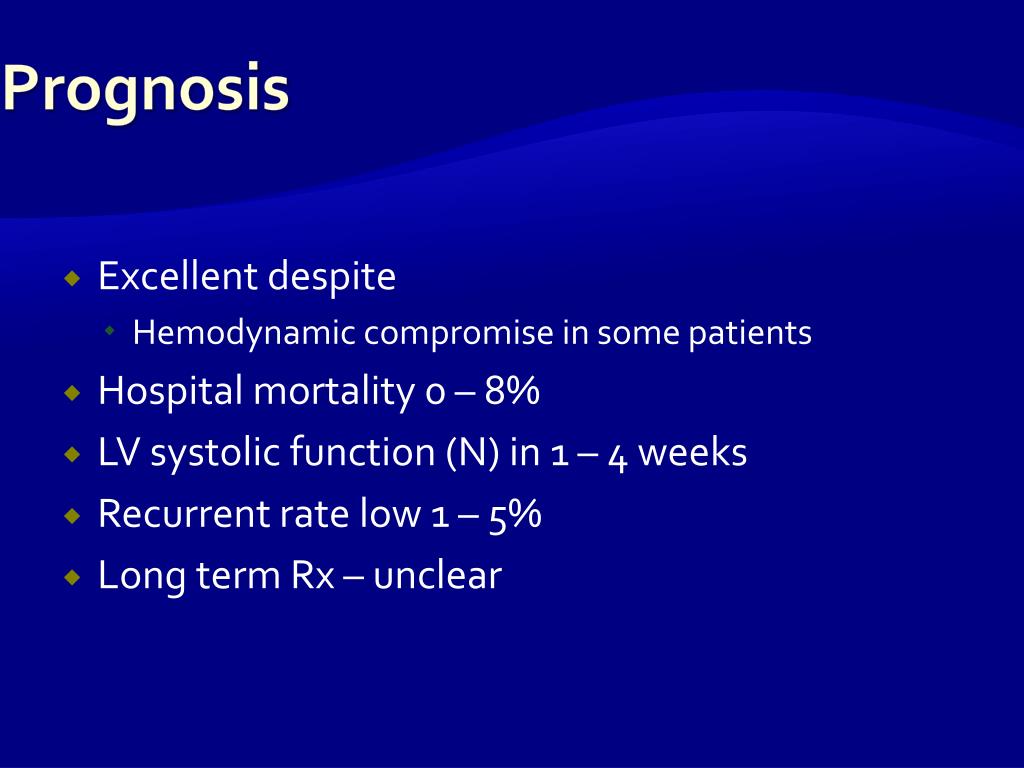 Prognosis

Excellent despite

Hemodynamic compromise in some patients

Hospital mortality 0 – 8%

LV systolic function (N) in 1 – 4 weeks

Recurrent rate low 1 – 5%

Long term Rx – unclear